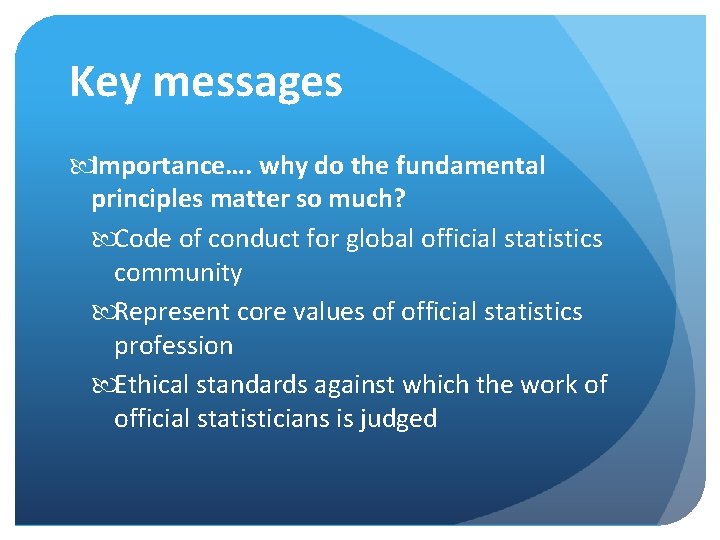 Key messages

Importance…. why do the fundamental principles matter so much?

Code of conduct for global official statistics community

Represent core values of official statistics profession

Ethical standards against which the work of official statisticians is judged